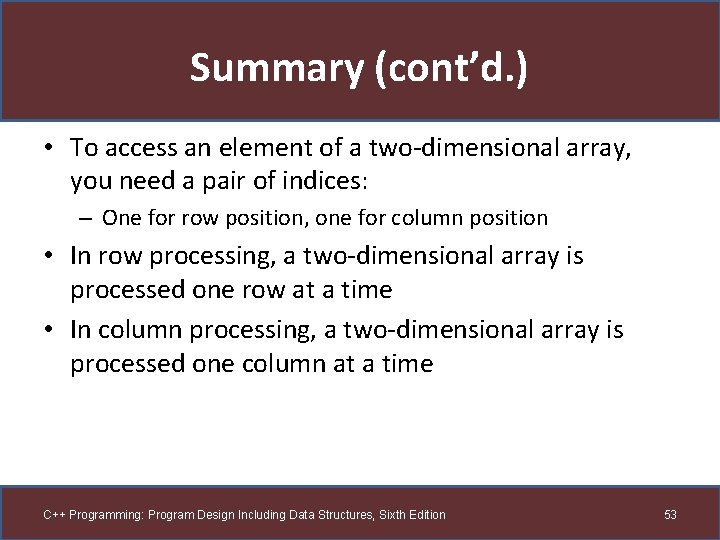 Summary (cont'd.)

• To access an element of a two-dimensional array, you need a pair of indices:

– One for row position, one for column position

• In row processing, a two-dimensional array is processed one row at a time

• In column processing, a two-dimensional array is processed one column at a time

C++ Programming: Program Design Including Data Structures, Sixth Edition

53